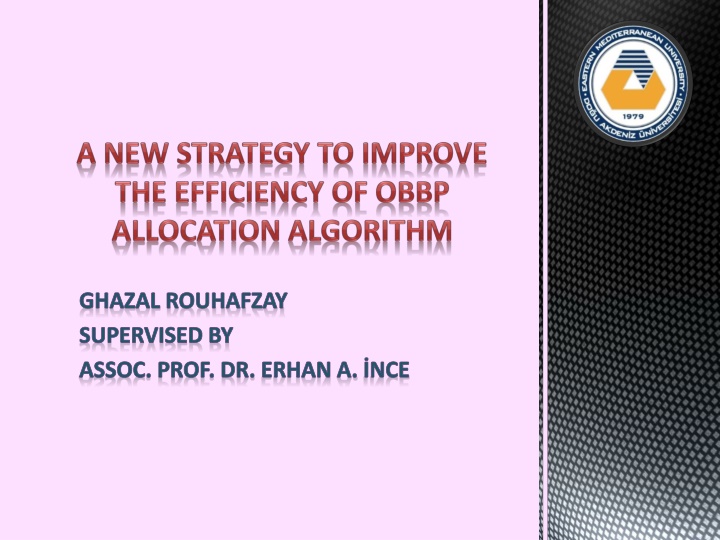 EASTERN MEDITERRANEAN UNIVERSITY
DOĞU AKDENİZ ÜNİVERSİTESİ
1979

A NEW STRATEGY TO IMPROVE THE EFFICIENCY OF OBBP ALLOCATION ALGORITHM

GHAZAL ROUHAFZAY
SUPERVISED BY
ASSOC. PROF. DR. ERHAN A. İNCE